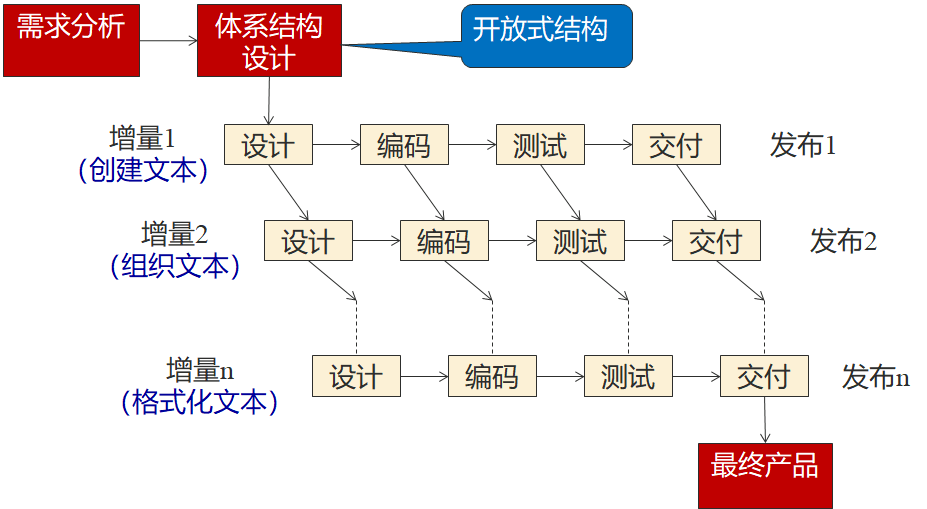 需求分析

体系结构设计

开放式结构

增量1
（创建文本）

设计 编码 测试 交付 发布1

增量2
（组织文本）

设计 编码 测试 交付 发布2

增量n
（格式化文本）

设计 编码 测试 交付 发布n

最终产品